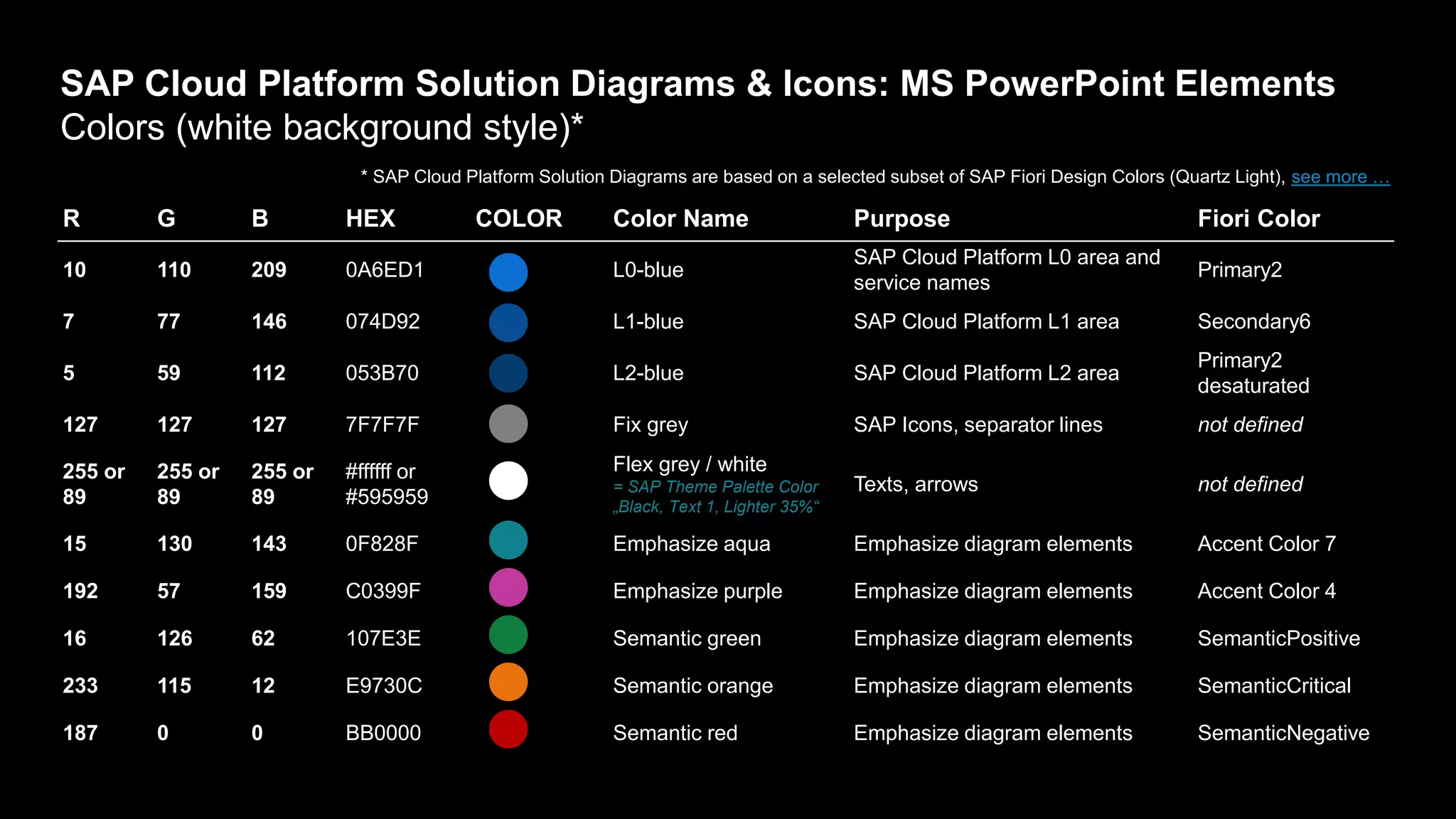 SAP Cloud Platform Solution Diagrams & Icons: MS PowerPoint Elements
Colors (white background style)*

* SAP Cloud Platform Solution Diagrams are based on a selected subset of SAP Fiori Design Colors (Quartz Light), see more …

| R | G | B | HEX | COLOR | Color Name | Purpose | Fiori Color |
|---|---|---|---|---|---|---|---|
| 10 | 110 | 209 | 0A6ED1 | | L0-blue | SAP Cloud Platform L0 area and service names | Primary2 |
| 7 | 77 | 146 | 074D92 | | L1-blue | SAP Cloud Platform L1 area | Secondary6 |
| 5 | 59 | 112 | 053B70 | | L2-blue | SAP Cloud Platform L2 area | Primary2 desaturated |
| 127 | 127 | 127 | 7F7F7F | | Fix grey | SAP Icons, separator lines | not defined |
| 255 or 89 | 255 or 89 | 255 or 89 | #ffffff or #595959 | | Flex grey / white = SAP Theme Palette Color „Black, Text 1, Lighter 35%“ | Texts, arrows | not defined |
| 15 | 130 | 143 | 0F828F | | Emphasize aqua | Emphasize diagram elements | Accent Color 7 |
| 192 | 57 | 159 | C0399F | | Emphasize purple | Emphasize diagram elements | Accent Color 4 |
| 16 | 126 | 62 | 107E3E | | Semantic green | Emphasize diagram elements | SemanticPositive |
| 233 | 115 | 12 | E9730C | | Semantic orange | Emphasize diagram elements | SemanticCritical |
| 187 | 0 | 0 | BB0000 | | Semantic red | Emphasize diagram elements | SemanticNegative |